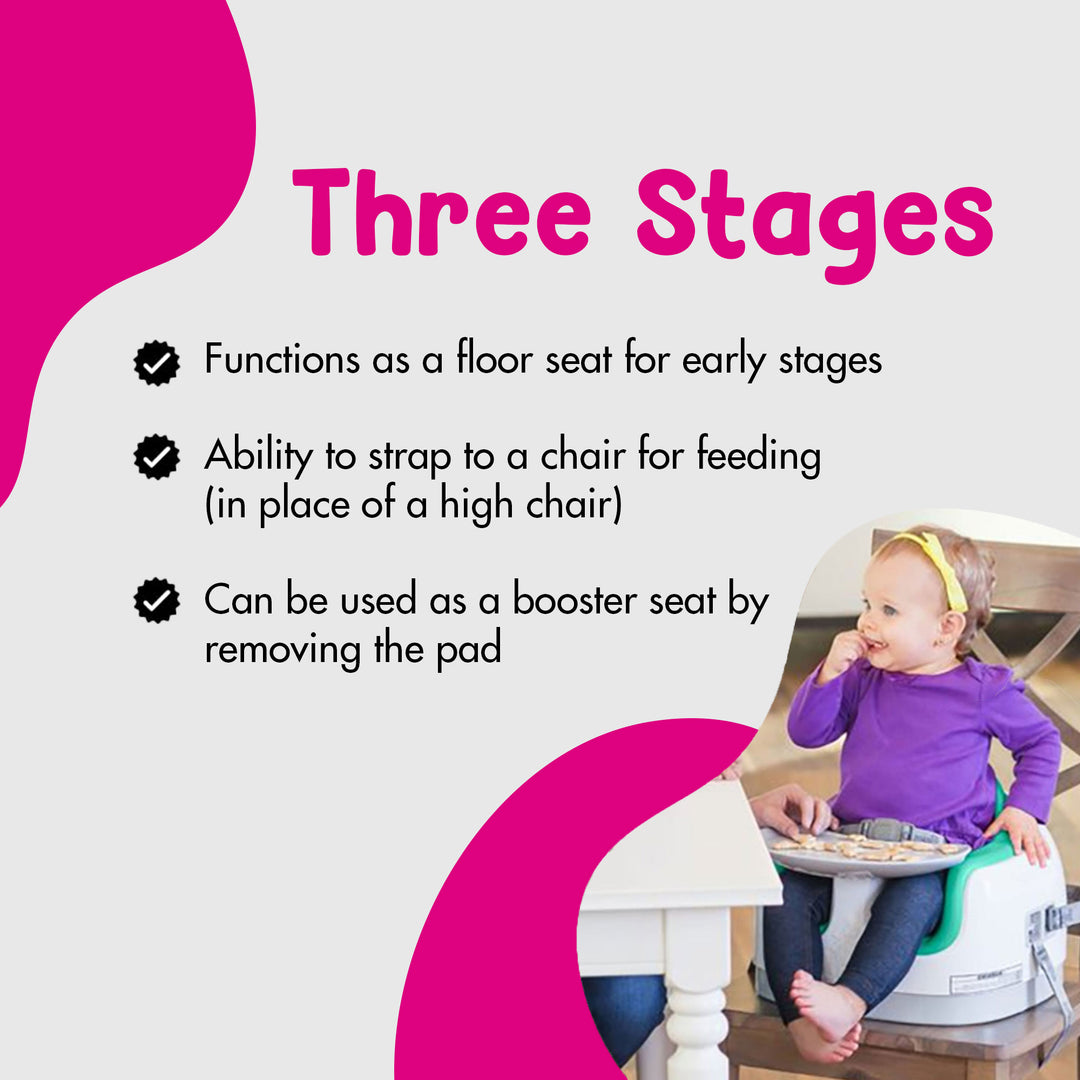 Three Stages

Functions as a floor seat for early stages

Ability to strap to a chair for feeding (in place of a high chair)

Can be used as a booster seat by removing the pad